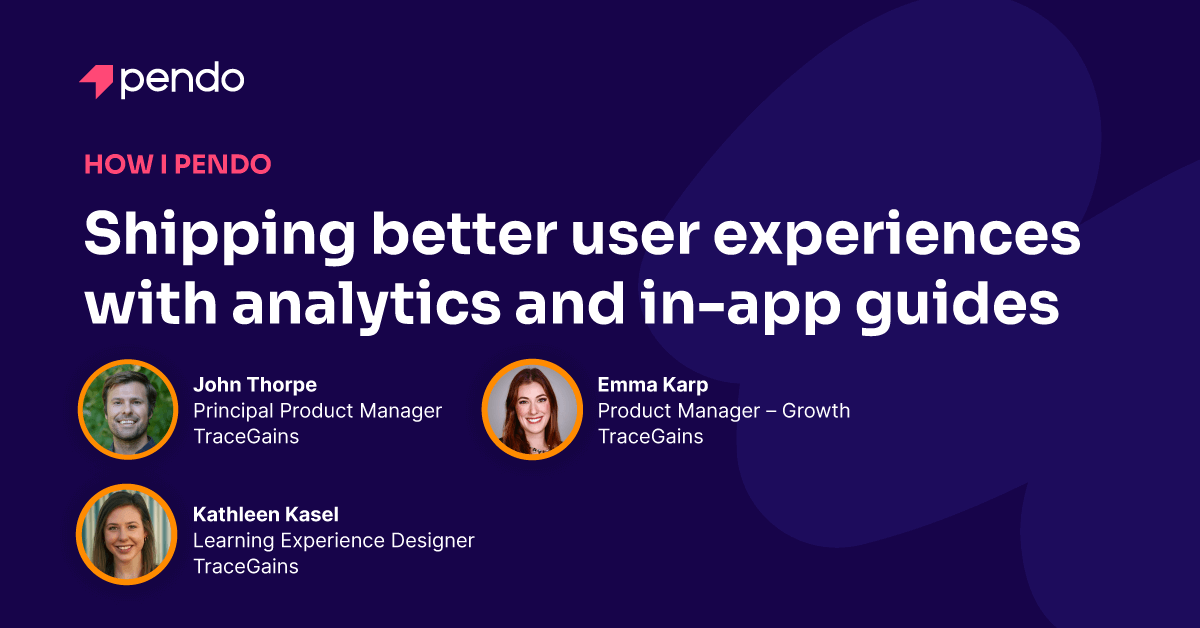 pendo

HOW I PENDO

Shipping better user experiences with analytics and in-app guides

John Thorpe
Principal Product Manager
TraceGains

Emma Karp
Product Manager – Growth
TraceGains

Kathleen Kasel
Learning Experience Designer
TraceGains